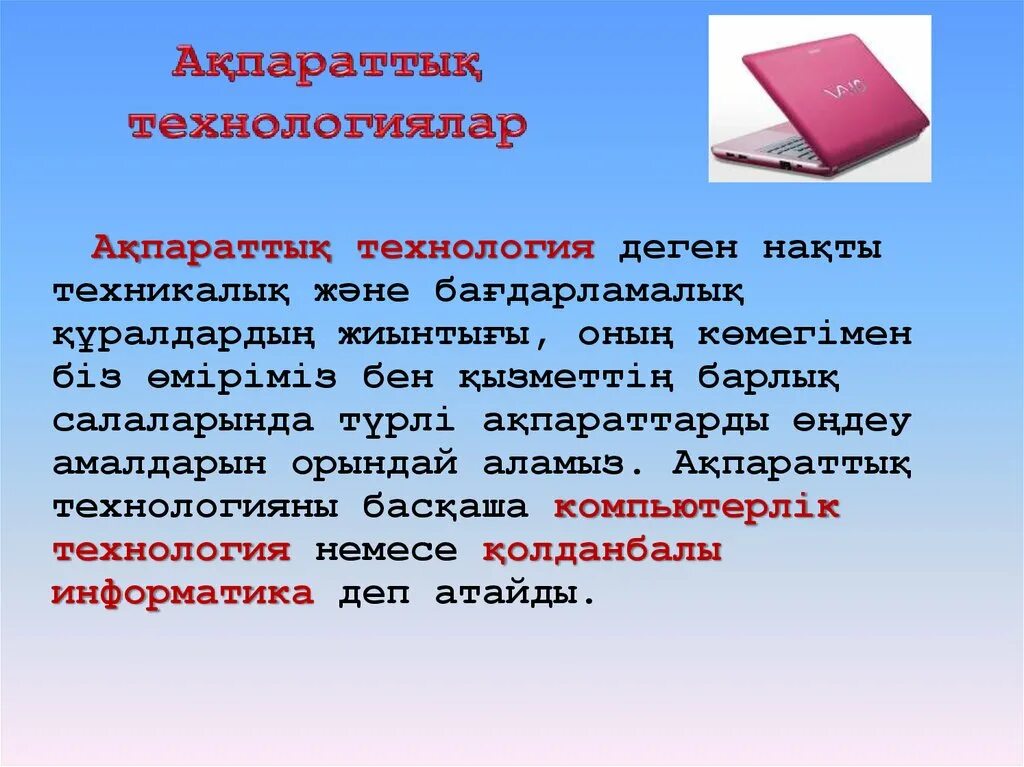 Ақпараттық технологиялар

VAIO

Ақпараттық технология деген нақты техникалық және бағдарламалық құралдардың жиынтығы, оның көмегімен біз өміріміз бен қызметтің барлық салаларында түрлі ақпараттарды өңдеу амалдарын орындай аламыз. Ақпараттық технологияны басқаша компьютерлік технология немесе қолданбалы информатика деп атайды.